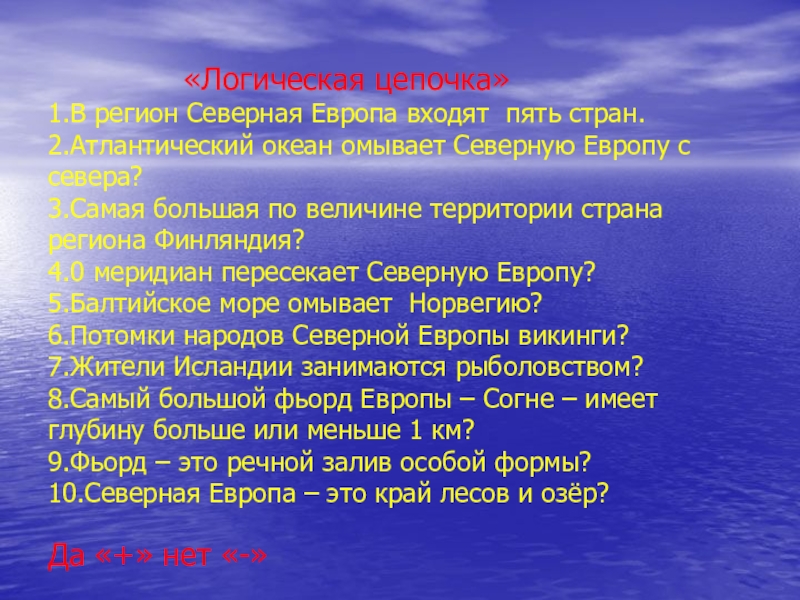 «Логическая цепочка»
1.В регион Северная Европа входят пять стран.
2.Атлантический океан омывает Северную Европу с севера?
3.Самая большая по величине территории страна региона Финляндия?
4.0 меридиан пересекает Северную Европу?
5.Балтийское море омывает Норвегию?
6.Потомки народов Северной Европы викинги?
7.Жители Исландии занимаются рыболовством?
8.Самый большой фьорд Европы – Согне – имеет глубину больше или меньше 1 км?
9.Фьорд – это речной залив особой формы?
10.Северная Европа – это край лесов и озёр?

Да «+» нет «-»